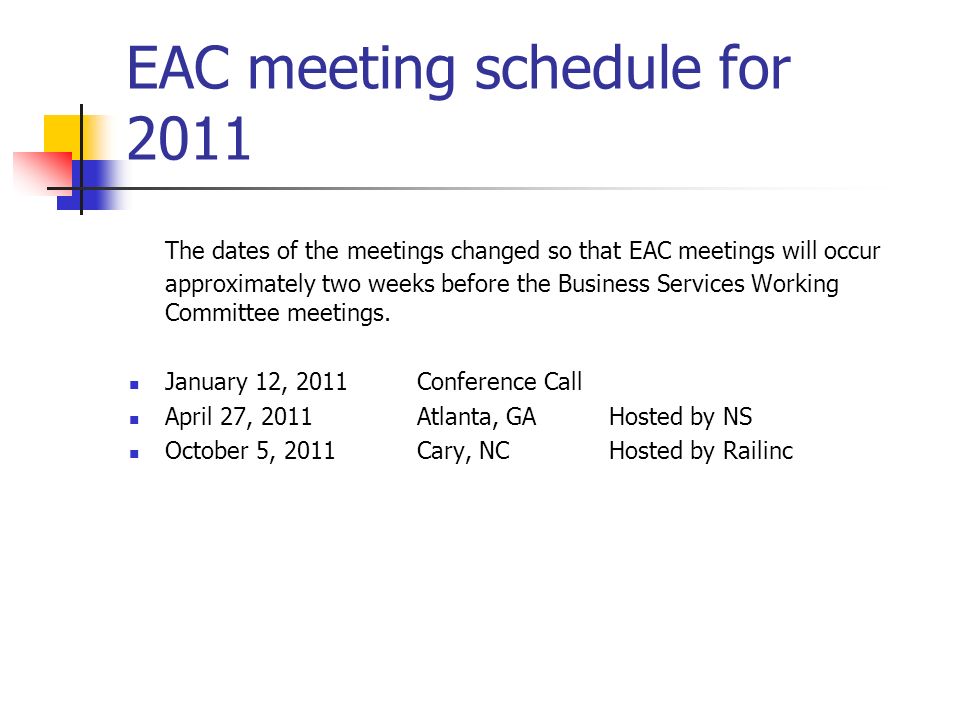 EAC meeting schedule for 2011

The dates of the meetings changed so that EAC meetings will occur approximately two weeks before the Business Services Working Committee meetings.

- January 12, 2011 Conference Call
- April 27, 2011 Atlanta, GA Hosted by NS
- October 5, 2011 Cary, NC Hosted by Railinc